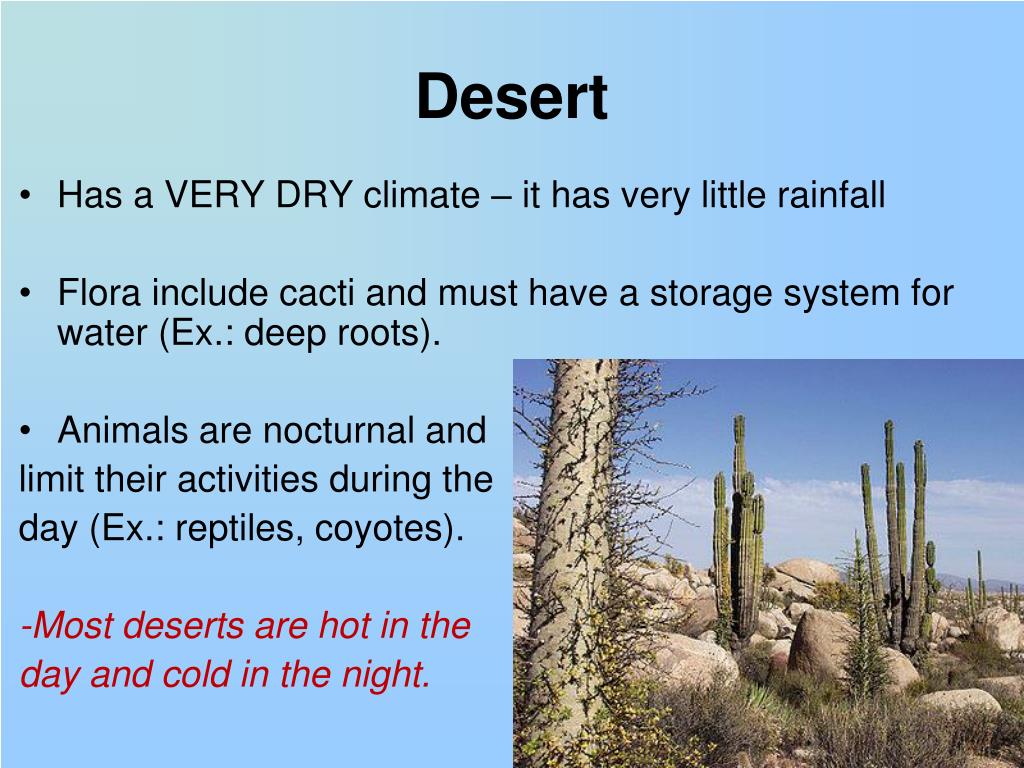 Desert

• Has a VERY DRY climate – it has very little rainfall

• Flora include cacti and must have a storage system for water (Ex.: deep roots).

• Animals are nocturnal and limit their activities during the day (Ex.: reptiles, coyotes).

-Most deserts are hot in the day and cold in the night.